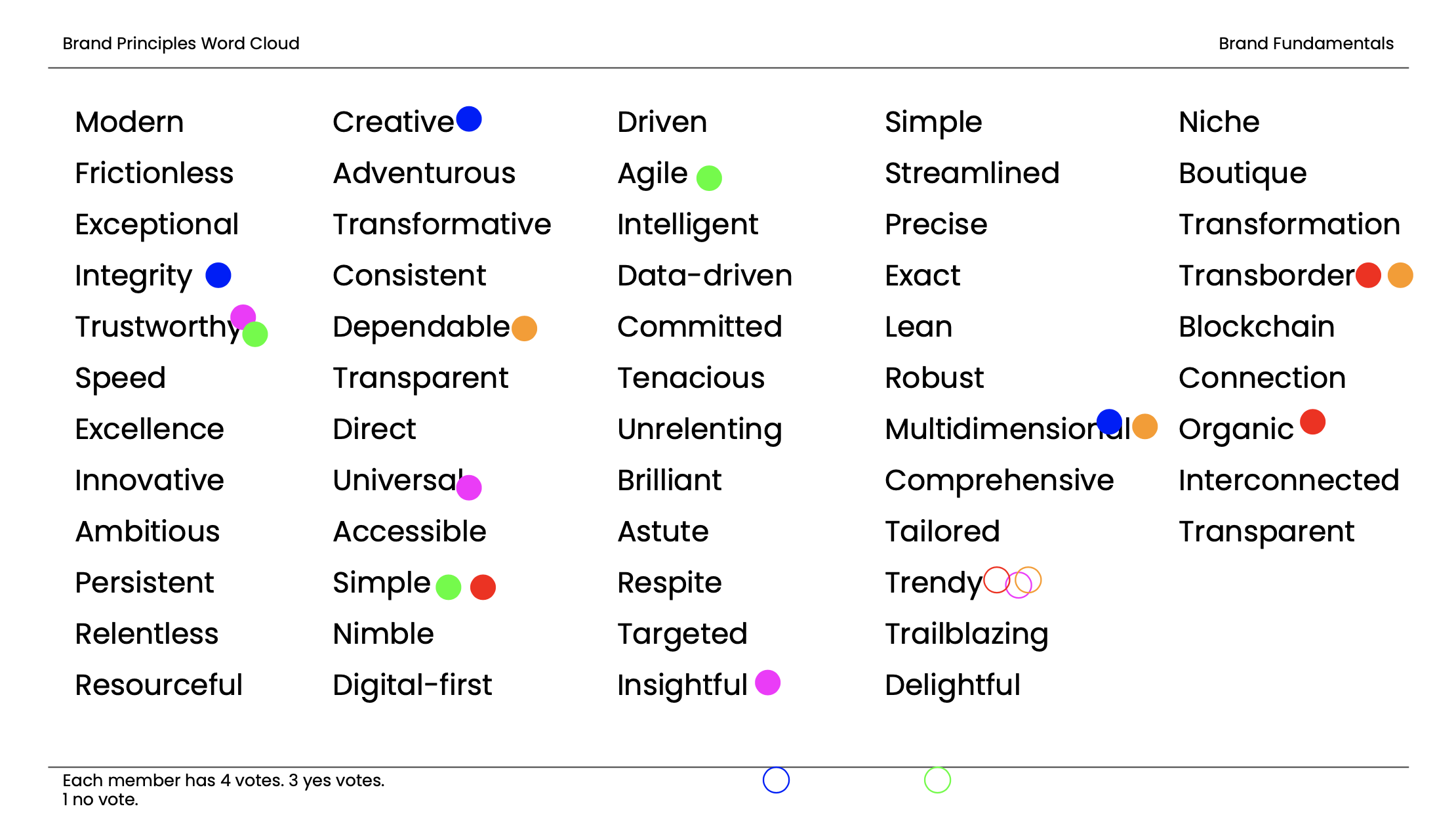 Brand Principles Word Cloud

Brand Fundamentals

Modern
Frictionless
Exceptional
Integrity
Trustworthy
Speed
Excellence
Innovative
Ambitious
Persistent
Relentless
Resourceful

Creative
Adventurous
Transformative
Consistent
Dependable
Transparent
Direct
Universal
Accessible
Simple
Nimble
Digital-first

Driven
Agile
Intelligent
Data-driven
Committed
Tenacious
Unrelenting
Brilliant
Astute
Respite
Targeted
Insightful

Simple
Streamlined
Precise
Exact
Lean
Robust
Multidimensional
Comprehensive
Tailored
Trendy
Trailblazing
Delightful

Niche
Boutique
Transformation
Transborder
Blockchain
Connection
Organic
Interconnected
Transparent

Each member has 4 votes. 3 yes votes.
1 no vote.